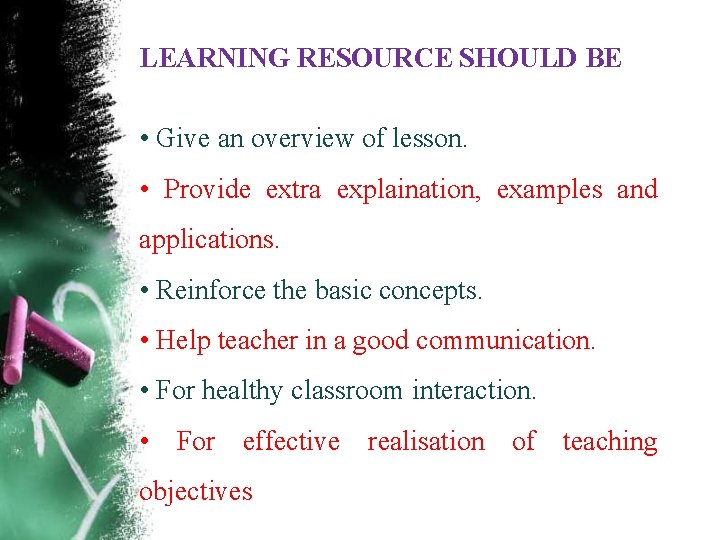 LEARNING RESOURCE SHOULD BE

• Give an overview of lesson.

• Provide extra explaination, examples and applications.

• Reinforce the basic concepts.

• Help teacher in a good communication.

• For healthy classroom interaction.

• For effective realisation of teaching objectives